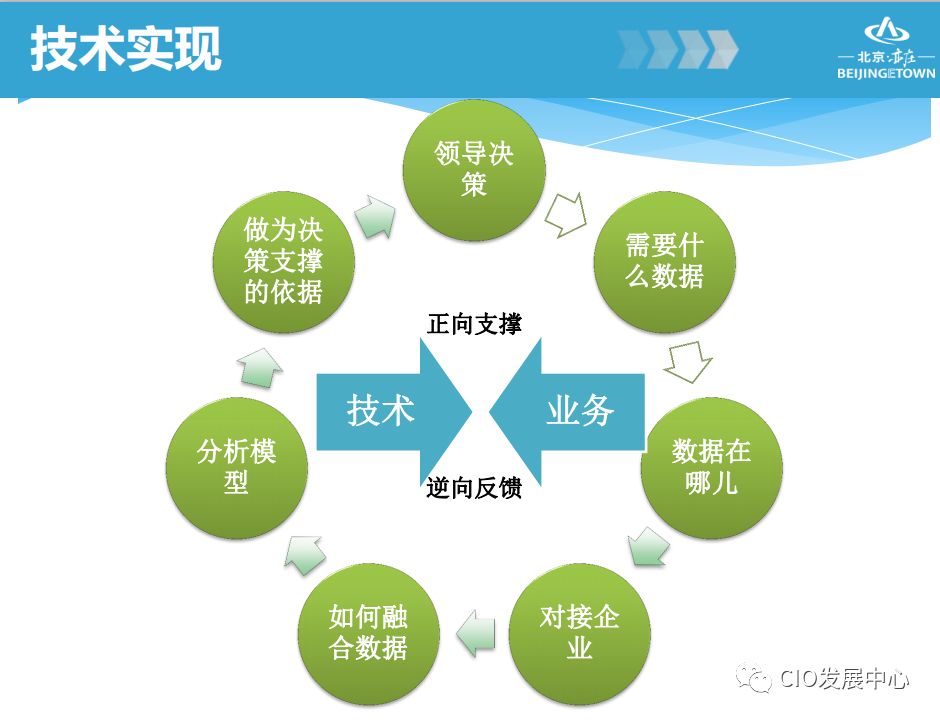 技术实现

北京亦庄
BEIJINGETOWN

领导决策

需要什么数据

数据在哪儿

对接企业

如何融合数据

分析模型

做为决策支撑的依据

正向支撑

技术

业务

逆向反馈

CIO发展中心